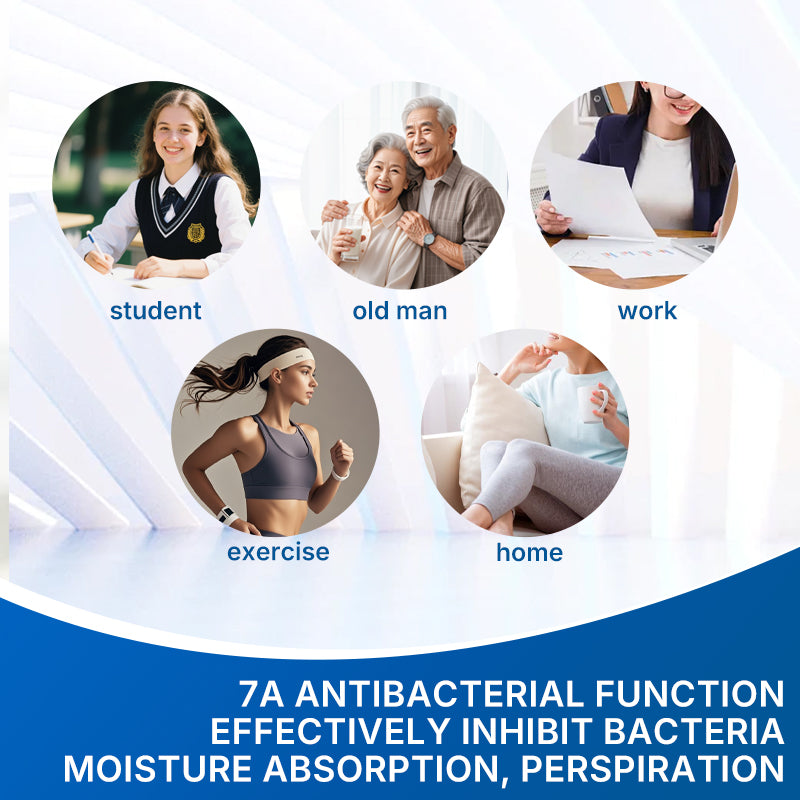 student

old man

work

exercise

home

7A ANTIBACTERIAL FUNCTION
EFFECTIVELY INHIBIT BACTERIA
MOISTURE ABSORPTION, PERSPIRATION